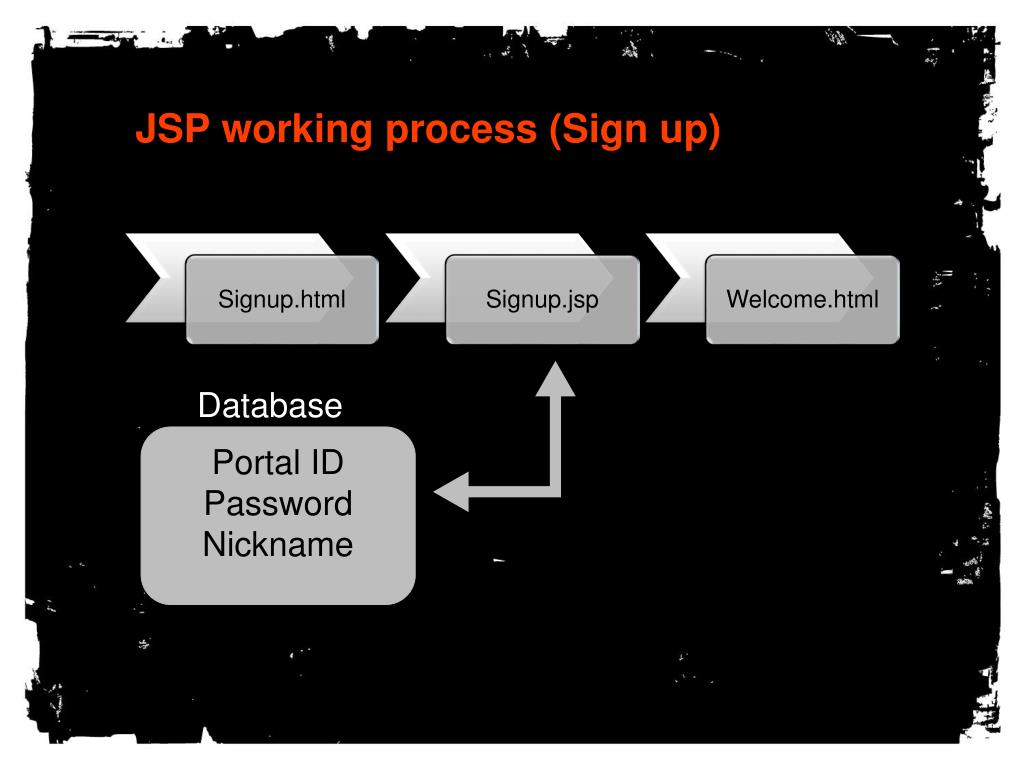 JSP working process (Sign up)

Signup.html

Signup.jsp

Welcome.html

Database

Portal ID
Password
Nickname